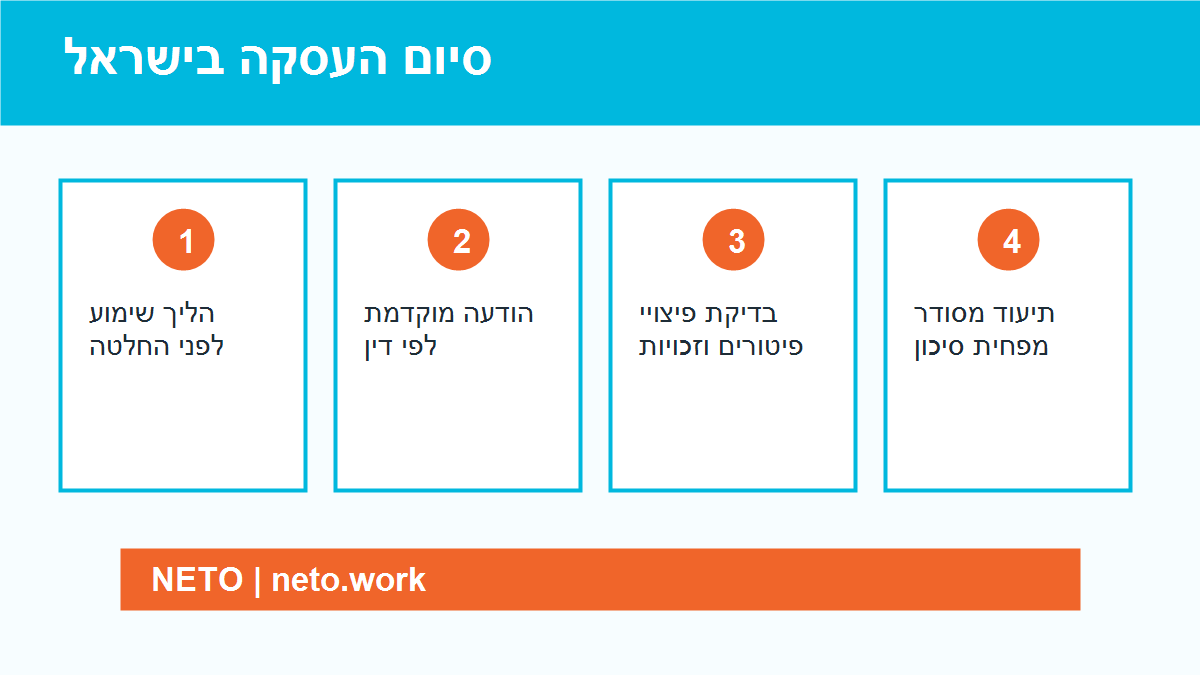 סיום העסקה בישראל

1
הליך שימוע לפני החלטה

2
הודעה מוקדמת לפי דין

3
בדיקת פיצויי פיטורים וזכויות

4
תיעוד מסודר מפחית סיכון

NETO | neto.work